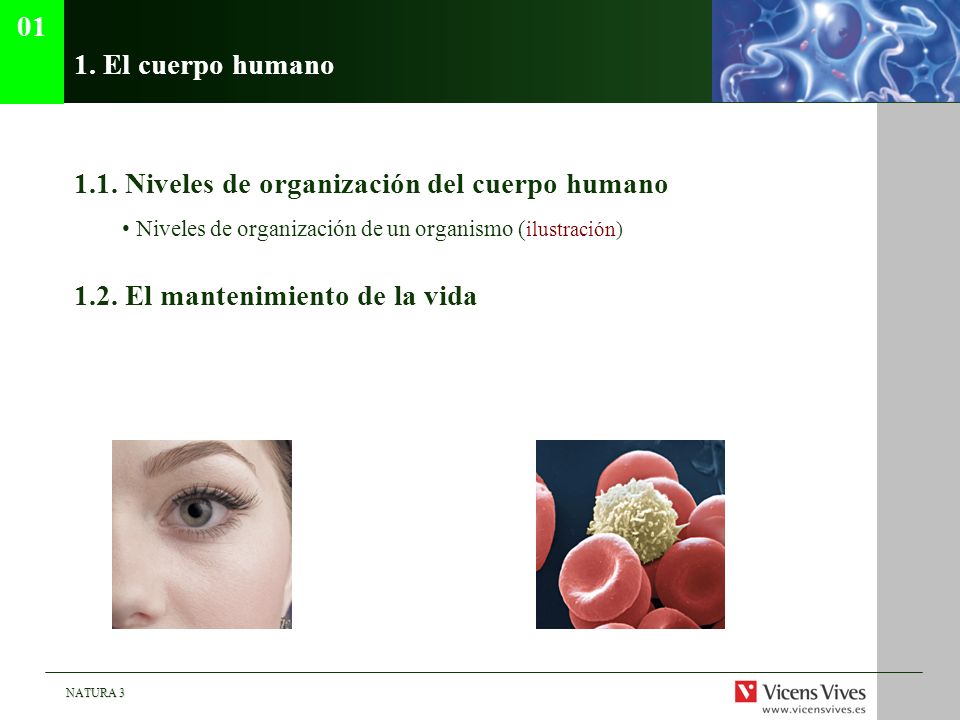 01

1. El cuerpo humano

1.1. Niveles de organización del cuerpo humano

• Niveles de organización de un organismo (ilustración)

1.2. El mantenimiento de la vida

NATURA 3

Vicens Vives
www.vicensvives.es